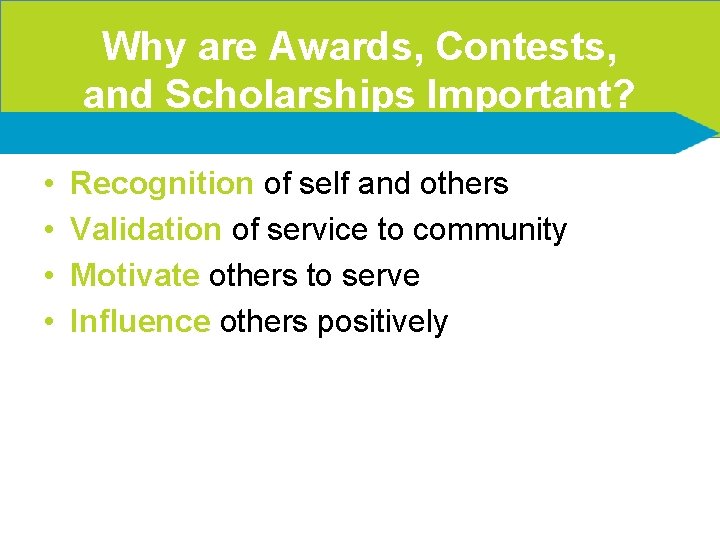 Why are Awards, Contests, and Scholarships Important?

• Recognition of self and others
• Validation of service to community
• Motivate others to serve
• Influence others positively